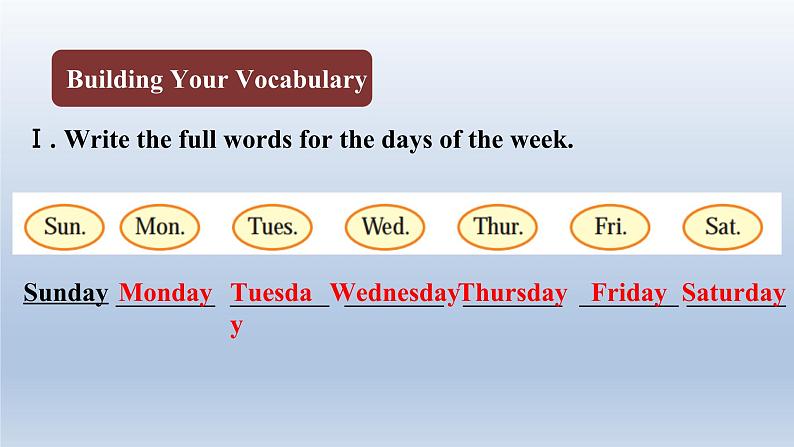 Building Your Vocabulary

Ⅰ. Write the full words for the days of the week.

Sun. Mon. Tues. Wed. Thur. Fri. Sat.

Sunday Monday Tuesday Wednesday Thursday Friday Saturday